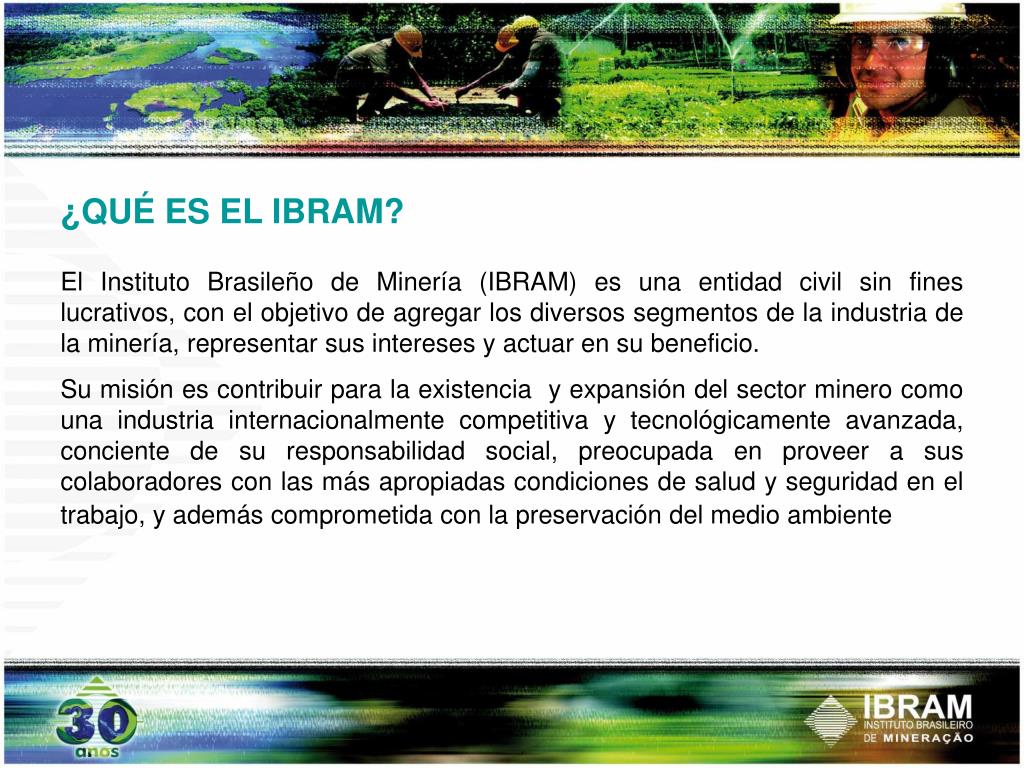 ¿QUÉ ES EL IBRAM?

El Instituto Brasileño de Minería (IBRAM) es una entidad civil sin fines lucrativos, con el objetivo de agregar los diversos segmentos de la industria de la minería, representar sus intereses y actuar en su beneficio.

Su misión es contribuir para la existencia y expansión del sector minero como una industria internacionalmente competitiva y tecnológicamente avanzada, conciente de su responsabilidad social, preocupada en proveer a sus colaboradores con las más apropiadas condiciones de salud y seguridad en el trabajo, y además comprometida con la preservación del medio ambiente

30 anos

IBRAM
INSTITUTO BRASILEIRO
DE MINERAÇÃO